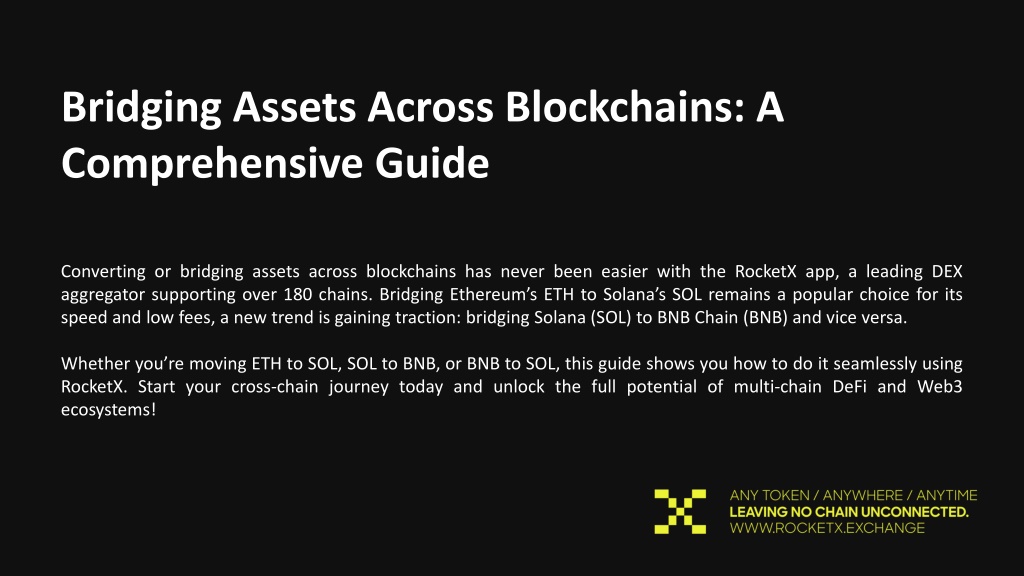 Bridging Assets Across Blockchains: A Comprehensive Guide

Converting or bridging assets across blockchains has never been easier with the RocketX app, a leading DEX aggregator supporting over 180 chains. Bridging Ethereum's ETH to Solana's SOL remains a popular choice for its speed and low fees, a new trend is gaining traction: bridging Solana (SOL) to BNB Chain (BNB) and vice versa.

Whether you're moving ETH to SOL, SOL to BNB, or BNB to SOL, this guide shows you how to do it seamlessly using RocketX. Start your cross-chain journey today and unlock the full potential of multi-chain DeFi and Web3 ecosystems!

ANY TOKEN / ANYWHERE / ANYTIME
LEAVING NO CHAIN UNCONNECTED.
WWW.ROCKETX.EXCHANGE